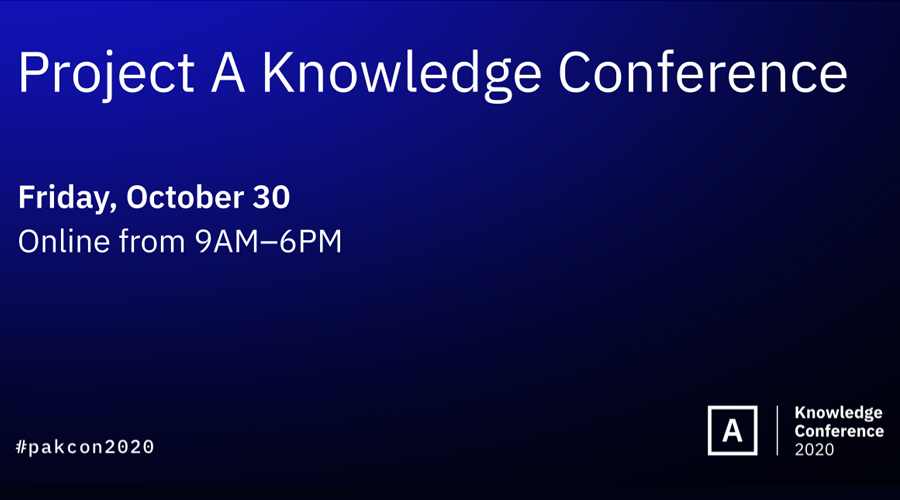 Project A Knowledge Conference

Friday, October 30
Online from 9AM–6PM

#pakcon2020

A

Knowledge
Conference
2020